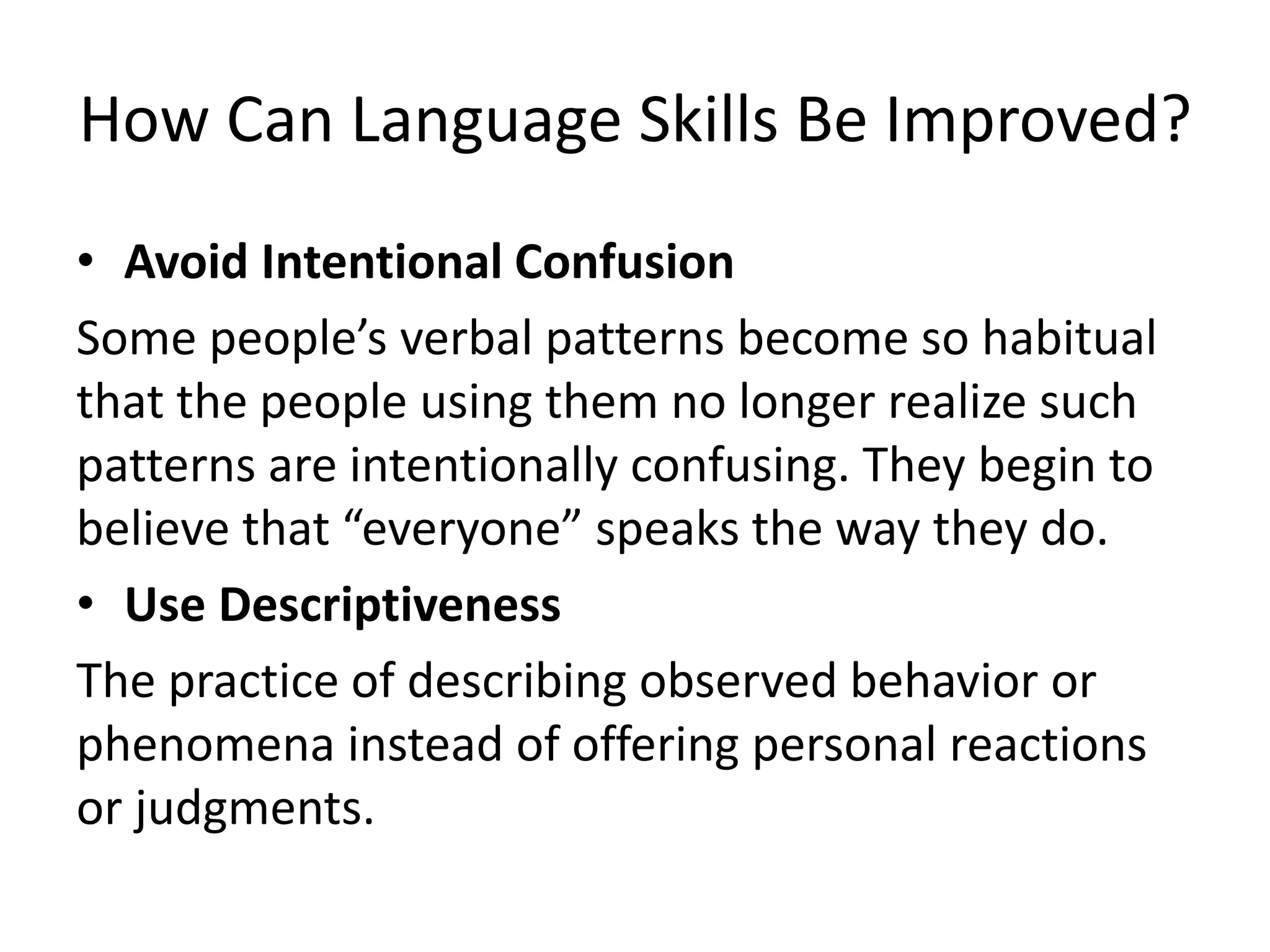 How Can Language Skills Be Improved?

• Avoid Intentional Confusion

Some people’s verbal patterns become so habitual that the people using them no longer realize such patterns are intentionally confusing. They begin to believe that “everyone” speaks the way they do.

• Use Descriptiveness

The practice of describing observed behavior or phenomena instead of offering personal reactions or judgments.